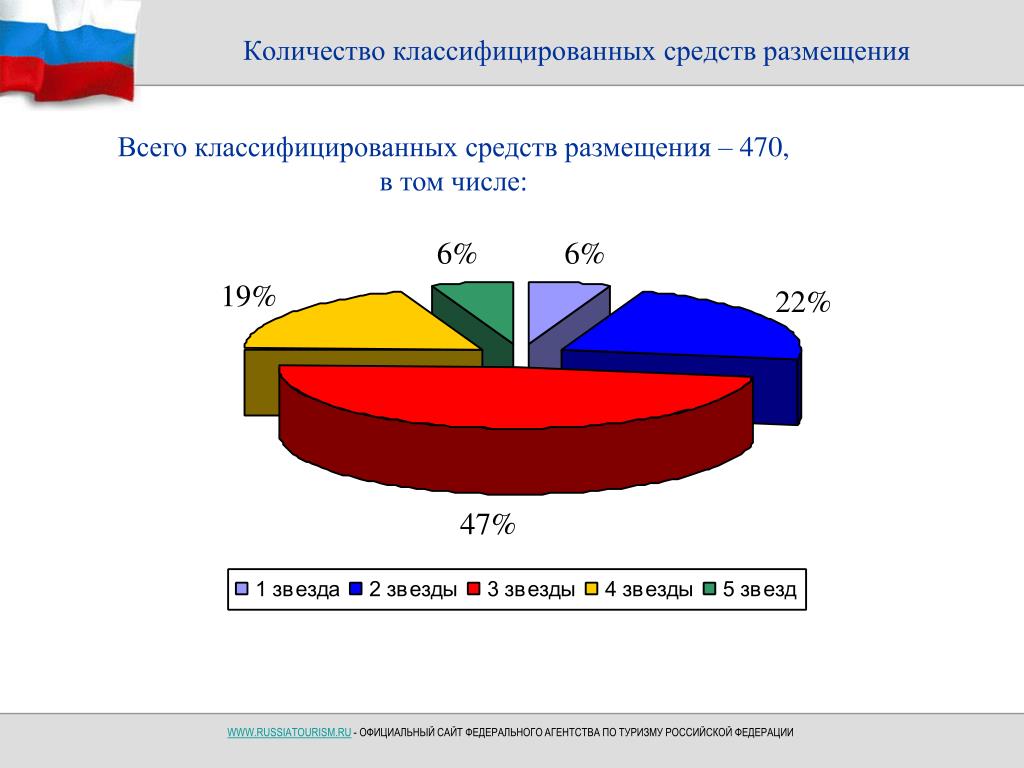 Количество классифицированных средств размещения

Всего классифицированных средств размещения – 470,
в том числе:

6%
6%
19%
22%
47%

1 звезда
2 звезды
3 звезды
4 звезды
5 звезд

WWW.RUSSIATOURISM.RU - ОФИЦИАЛЬНЫЙ САЙТ ФЕДЕРАЛЬНОГО АГЕНТСТВА ПО ТУРИЗМУ РОССИЙСКОЙ ФЕДЕРАЦИИ